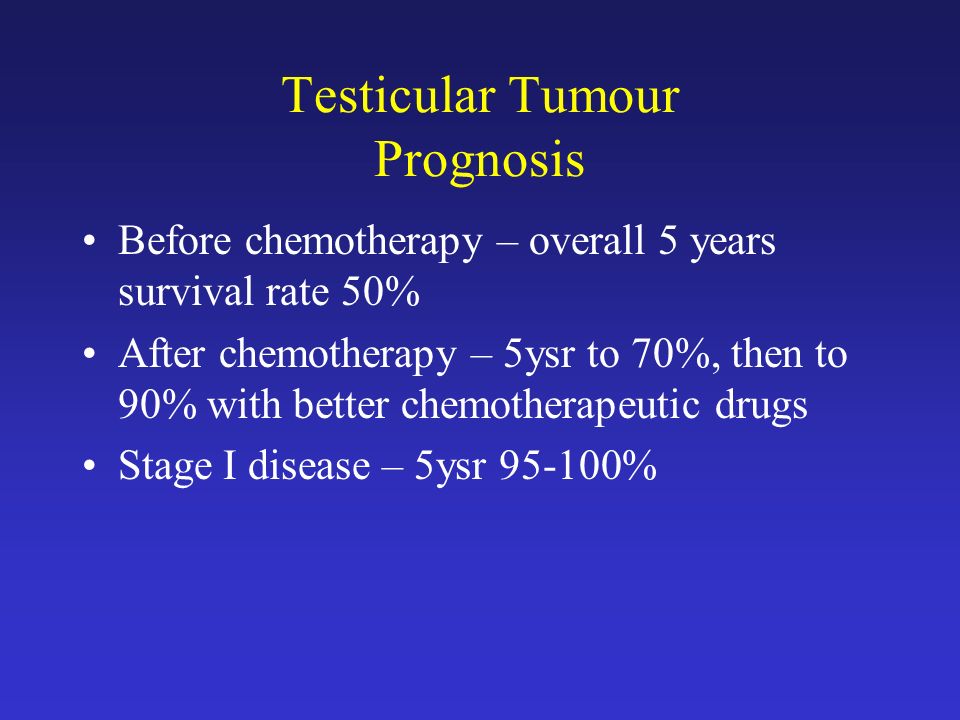 Testicular Tumour
Prognosis

• Before chemotherapy – overall 5 years survival rate 50%
• After chemotherapy – 5ysr to 70%, then to 90% with better chemotherapeutic drugs
• Stage I disease – 5ysr 95-100%